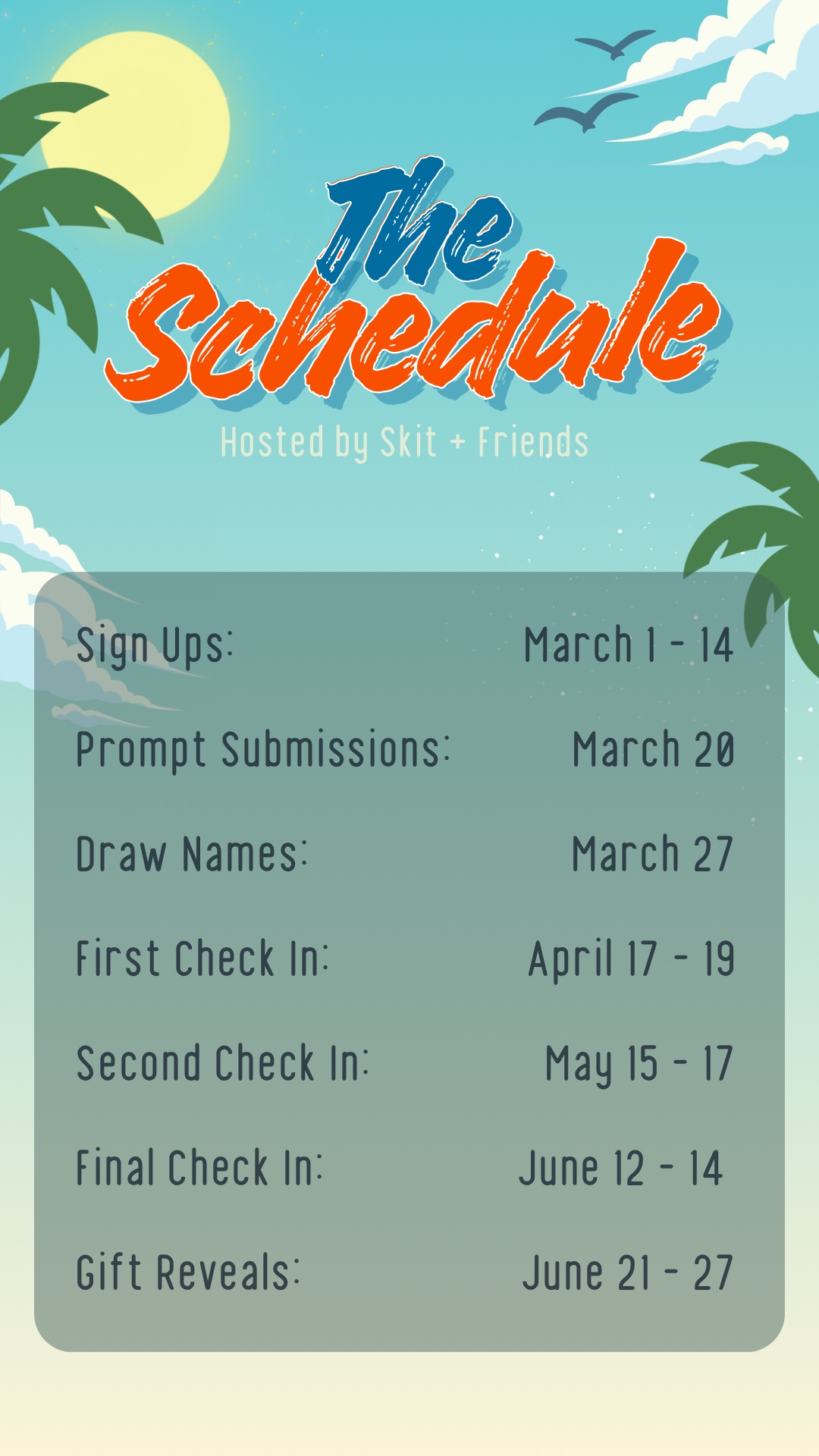 The Schedule

Hosted by Skit + Friends

Sign Ups: March 1 - 14

Prompt Submissions: March 20

Draw Names: March 27

First Check In: April 17 - 19

Second Check In: May 15 - 17

Final Check In: June 12 - 14

Gift Reveals: June 21 - 27